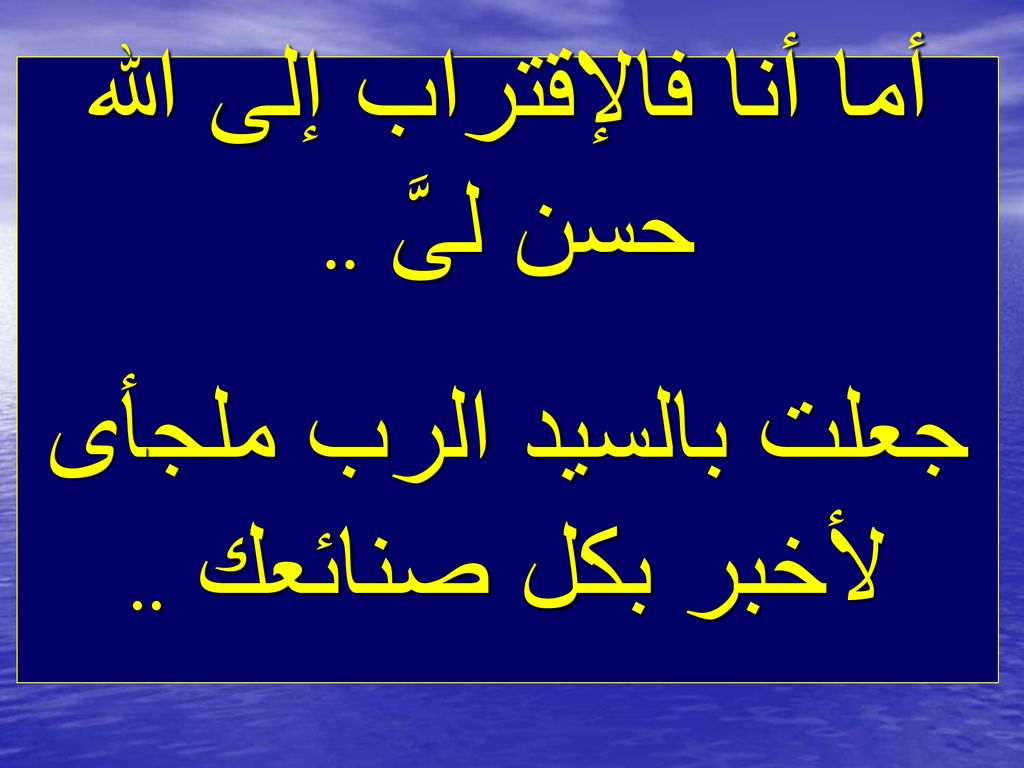 أما أنا فالإقتراب إلى الله حسن لىَّ ..

جعلت بالسيد الرب ملجأى لأخبر بكل صنائعك ..